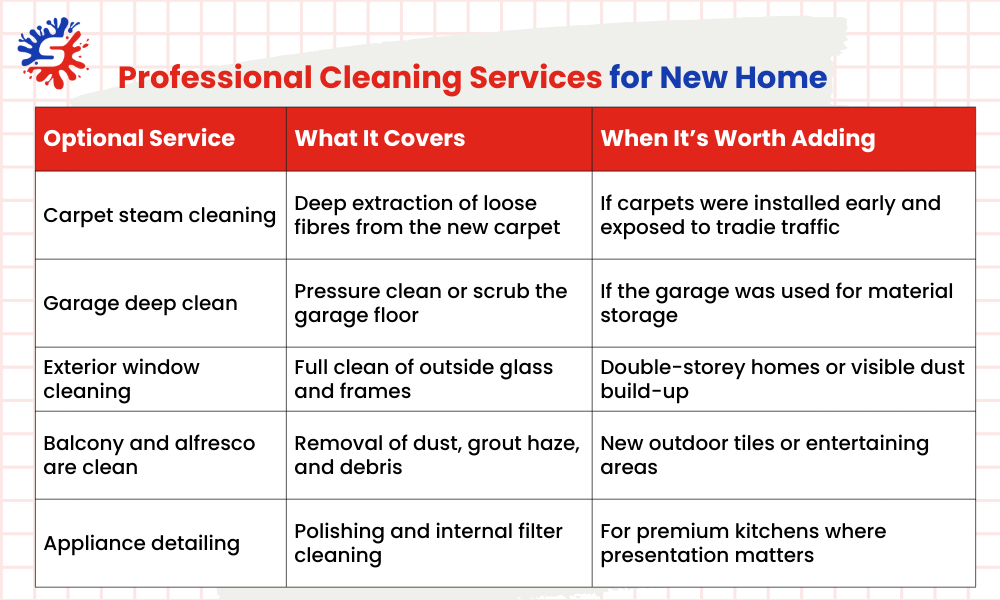 Professional Cleaning Services for New Home

| Optional Service | What It Covers | When It's Worth Adding |
|---|---|---|
| Carpet steam cleaning | Deep extraction of loose fibres from the new carpet | If carpets were installed early and exposed to tradie traffic |
| Garage deep clean | Pressure clean or scrub the garage floor | If the garage was used for material storage |
| Exterior window cleaning | Full clean of outside glass and frames | Double-storey homes or visible dust build-up |
| Balcony and alfresco are clean | Removal of dust, grout haze, and debris | New outdoor tiles or entertaining areas |
| Appliance detailing | Polishing and internal filter cleaning | For premium kitchens where presentation matters |